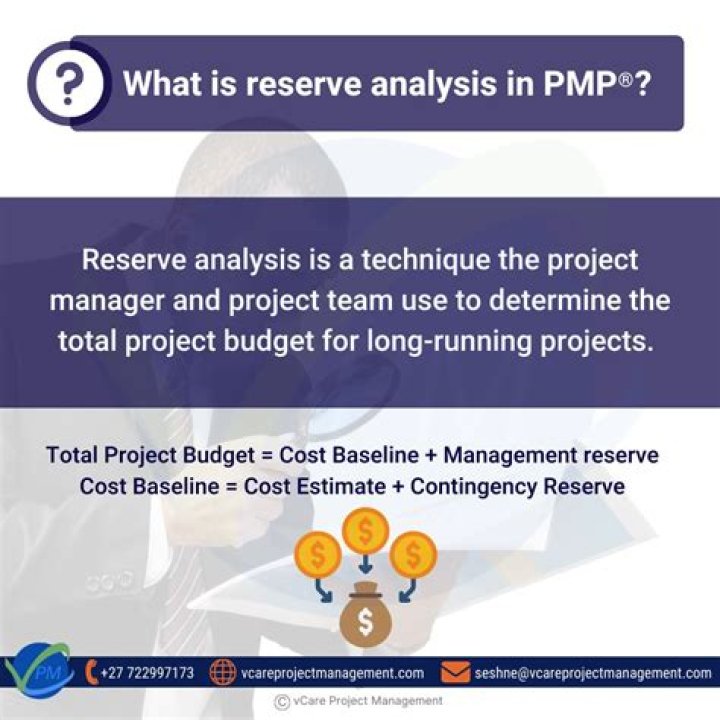 ?

What is reserve analysis in PMP®?

Reserve analysis is a technique the project manager and project team use to determine the total project budget for long-running projects.

Total Project Budget = Cost Baseline + Management reserve
Cost Baseline = Cost Estimate + Contingency Reserve

$ $ $

$

PM

+27 722997173 vcareprojectmanagement.com seshne@vcareprojectmanagement.com

© vCare Project Management